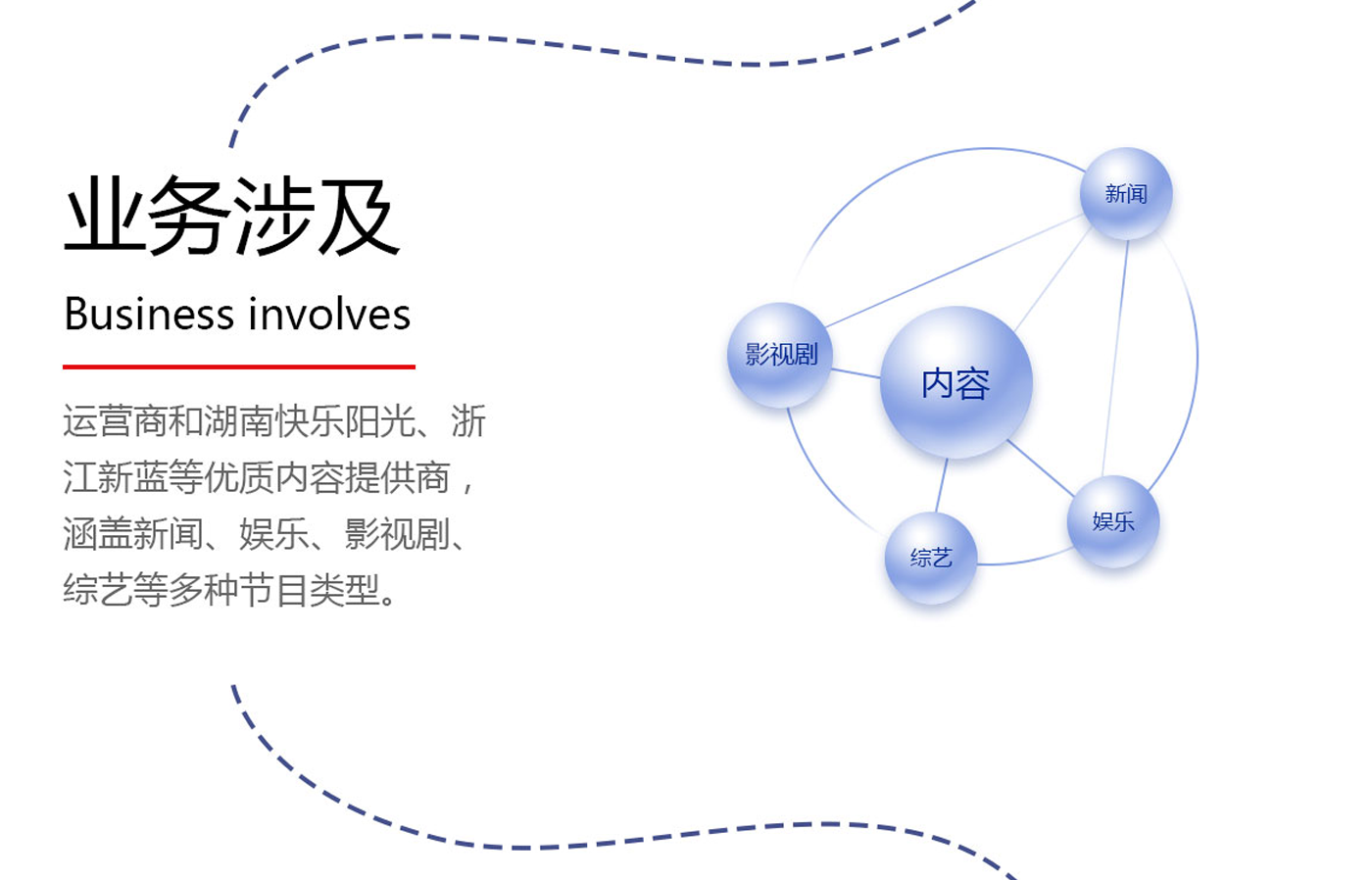 业务涉及

Business involves

运营商和湖南快乐阳光、浙江新蓝等优质内容提供商，涵盖新闻、娱乐、影视剧、综艺等多种节目类型。

新闻

影视剧

内容

娱乐

综艺